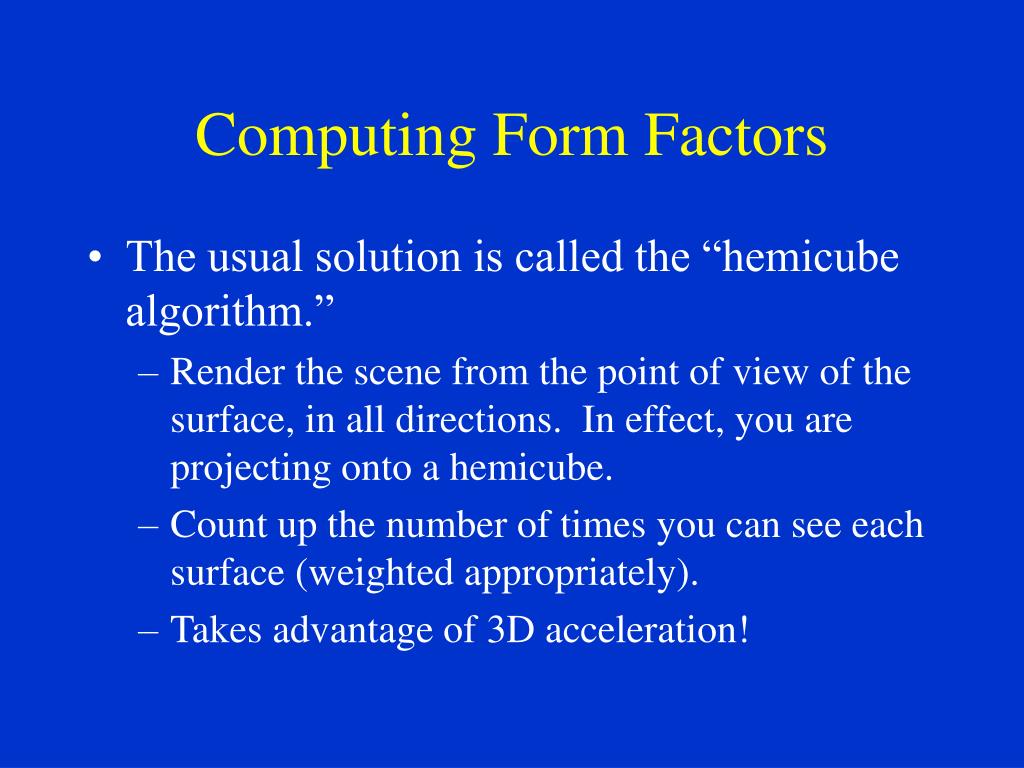 Computing Form Factors

• The usual solution is called the “hemicube algorithm.”
– Render the scene from the point of view of the surface, in all directions. In effect, you are projecting onto a hemicube.
– Count up the number of times you can see each surface (weighted appropriately).
– Takes advantage of 3D acceleration!